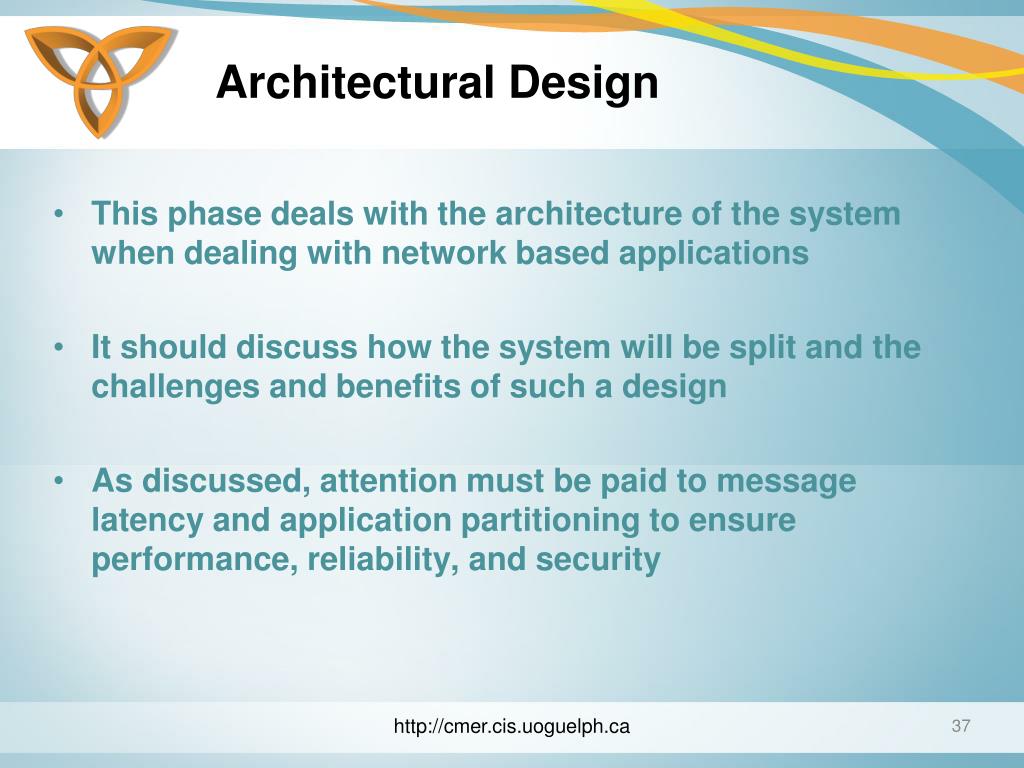 Architectural Design

• This phase deals with the architecture of the system when dealing with network based applications

• It should discuss how the system will be split and the challenges and benefits of such a design

• As discussed, attention must be paid to message latency and application partitioning to ensure performance, reliability, and security

http://cmer.cis.uoguelph.ca

37